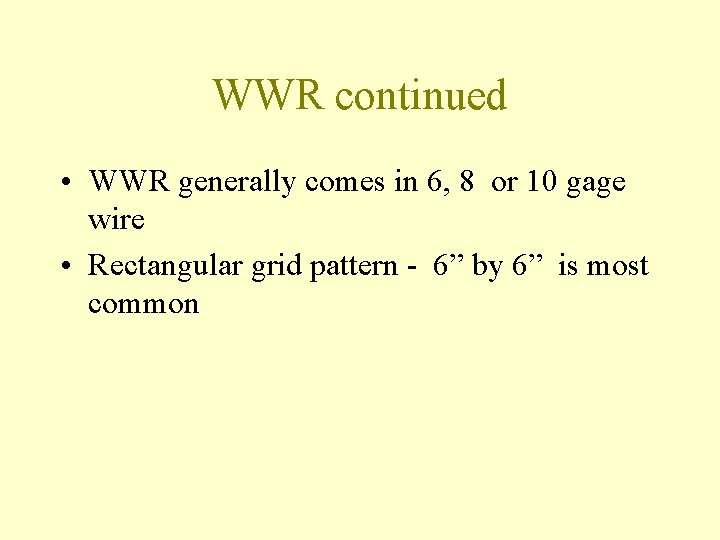 WWR continued

• WWR generally comes in 6, 8 or 10 gage wire

• Rectangular grid pattern - 6” by 6” is most common